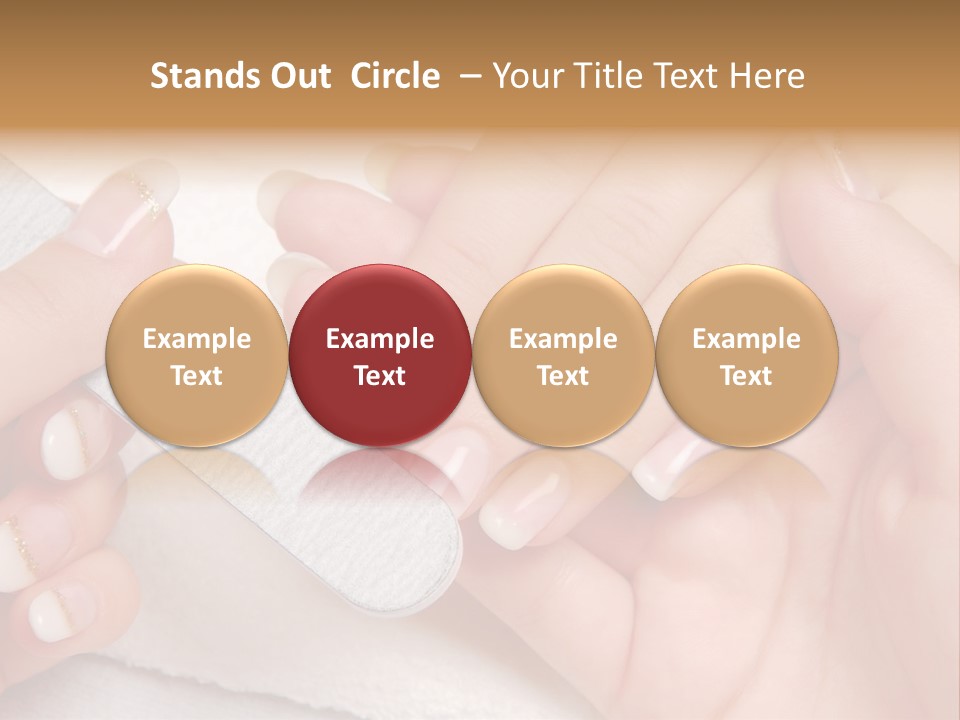 Stands Out Circle – Your Title Text Here

Example Text

Example Text

Example Text

Example Text